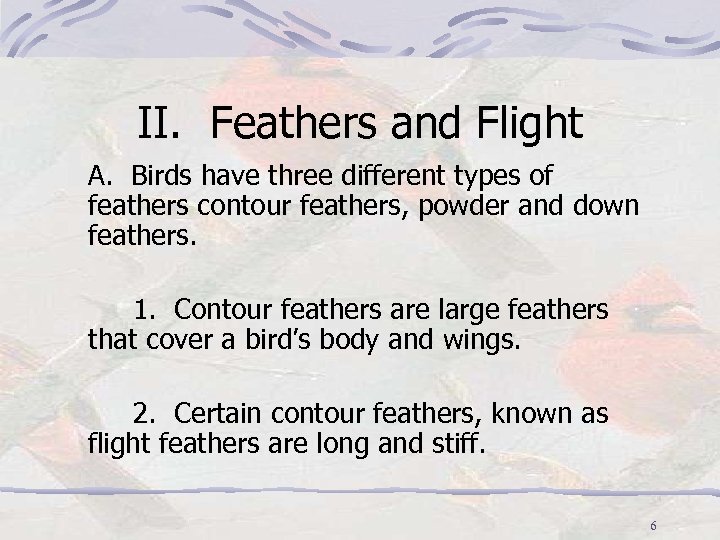 II. Feathers and Flight

A. Birds have three different types of feathers contour feathers, powder and down feathers.

1. Contour feathers are large feathers that cover a bird's body and wings.

2. Certain contour feathers, known as flight feathers are long and stiff.

6